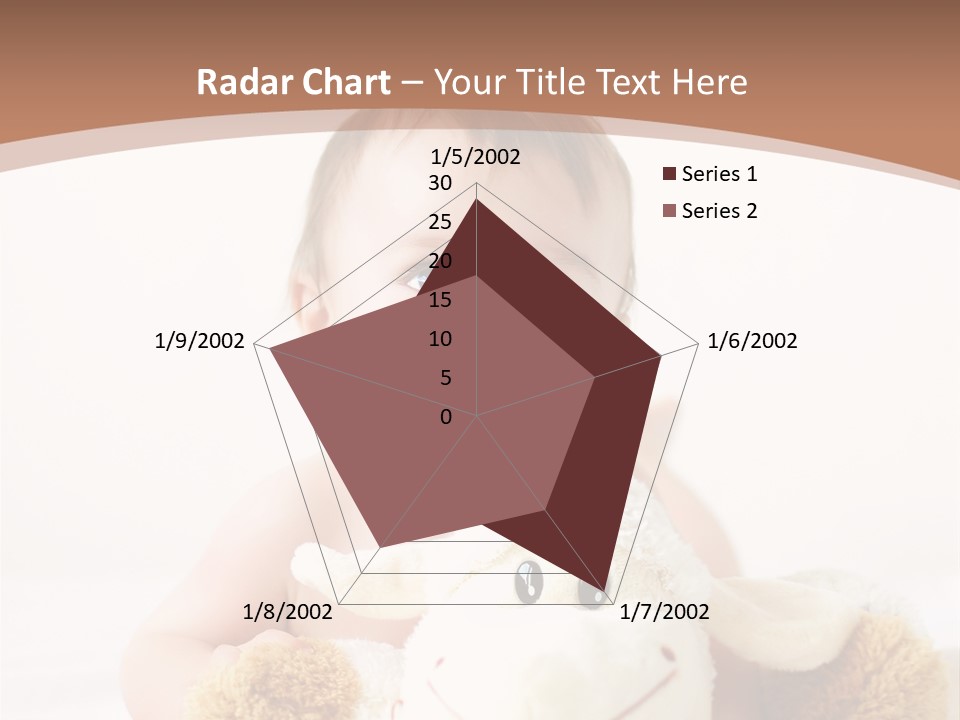 Radar Chart – Your Title Text Here

1/5/2002
30
25
20
15
10
5
0
1/6/2002
1/7/2002
1/8/2002
1/9/2002

Series 1
Series 2